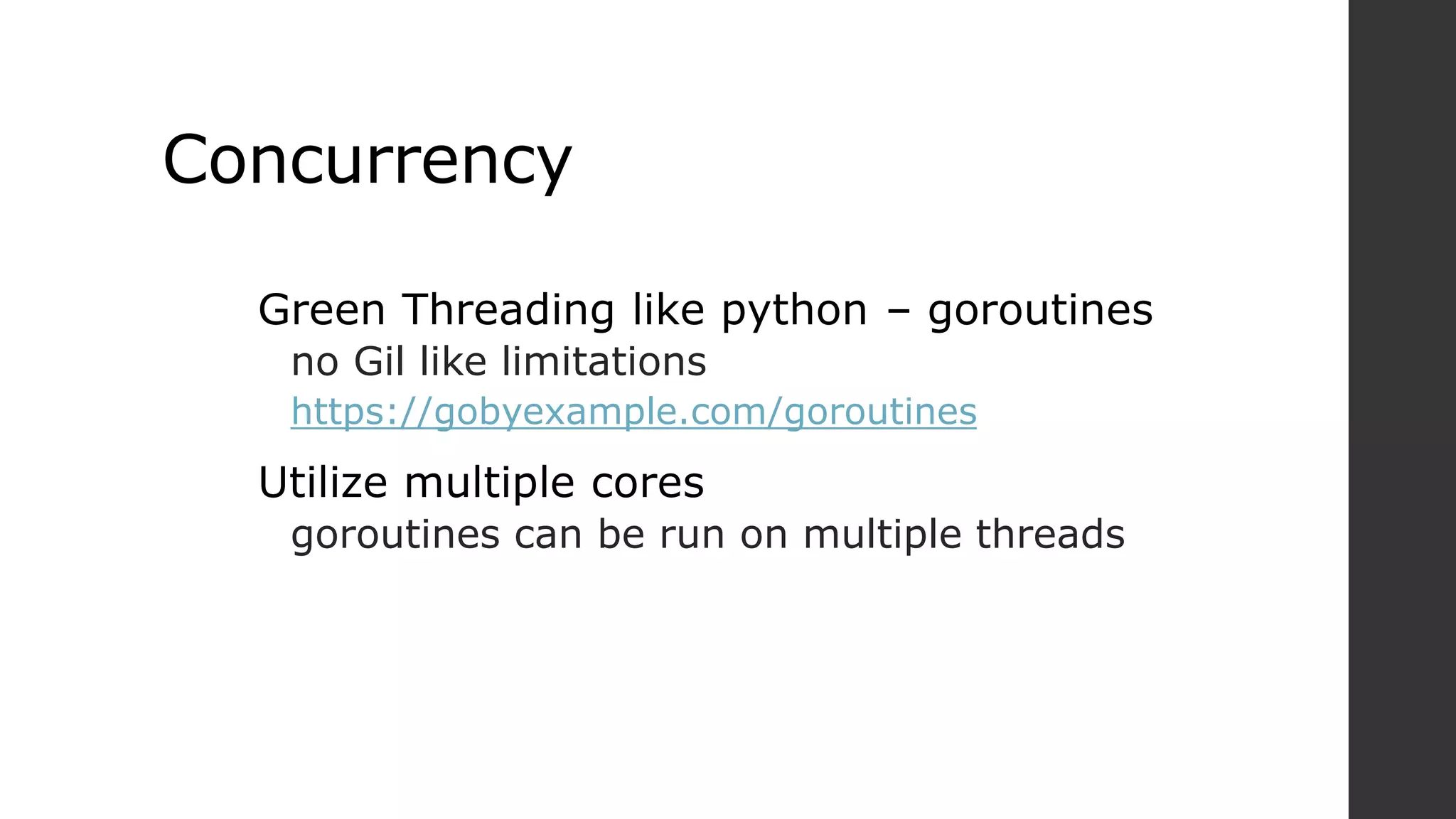 Concurrency

Green Threading like python – goroutines

no Gil like limitations

https://gobyexample.com/goroutines

Utilize multiple cores

goroutines can be run on multiple threads